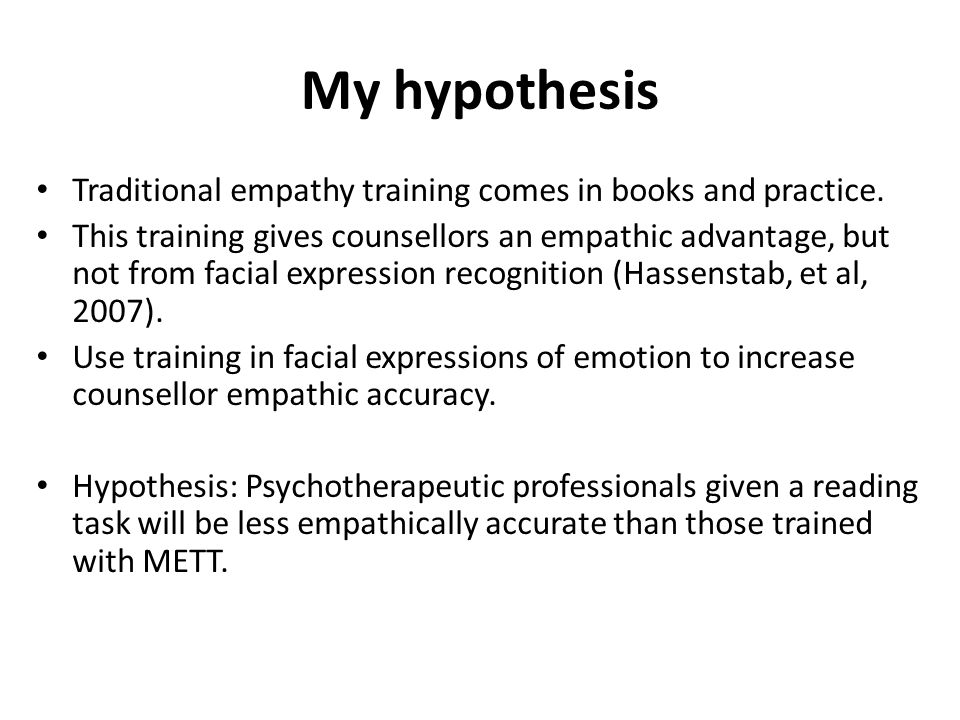 My hypothesis

• Traditional empathy training comes in books and practice.
• This training gives counsellors an empathic advantage, but not from facial expression recognition (Hassenstab, et al, 2007).
• Use training in facial expressions of emotion to increase counsellor empathic accuracy.

• Hypothesis: Psychotherapeutic professionals given a reading task will be less empathically accurate than those trained with METT.